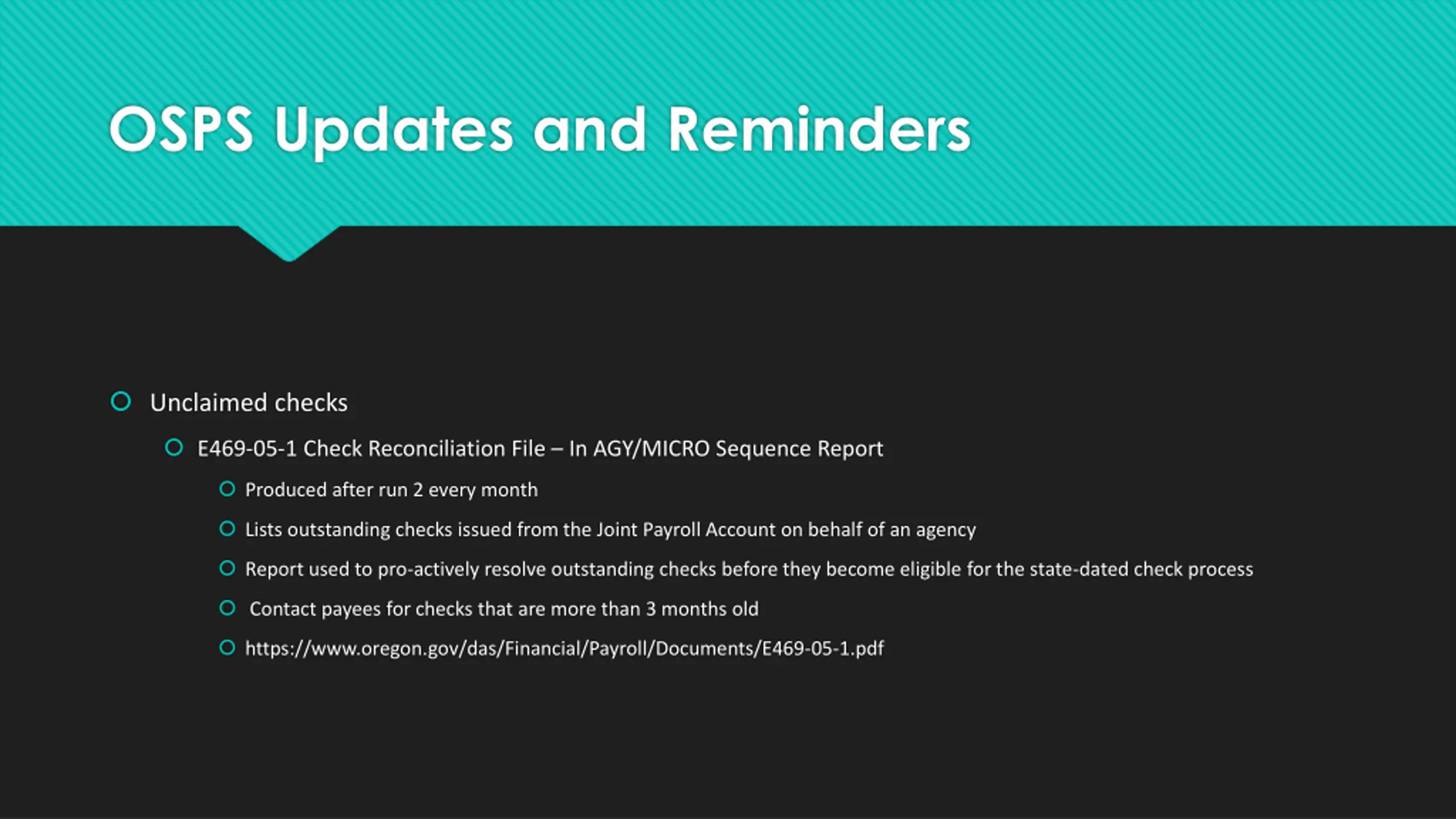 OSPS Updates and Reminders

Unclaimed checks

E469-05-1 Check Reconciliation File – In AGY/MICRO Sequence Report

Produced after run 2 every month

Lists outstanding checks issued from the Joint Payroll Account on behalf of an agency

Report used to pro-actively resolve outstanding checks before they become eligible for the state-dated check process

Contact payees for checks that are more than 3 months old

https://www.oregon.gov/das/Financial/Payroll/Documents/E469-05-1.pdf